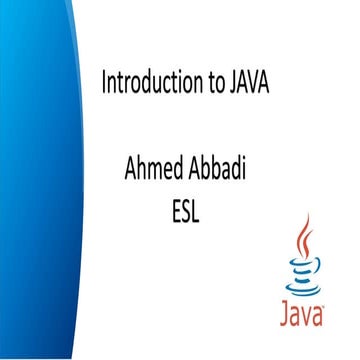 Introduction to JAVA

Ahmed Abbadi
ESL

Java